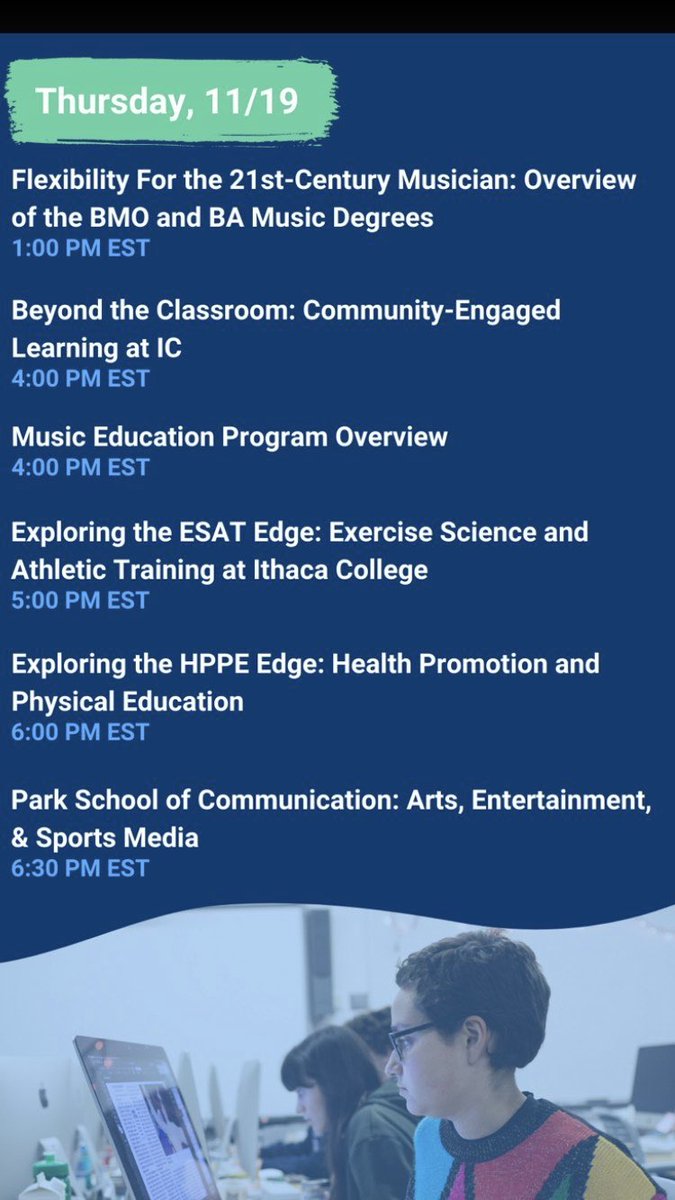 Thursday, 11/19

Flexibility For the 21st-Century Musician: Overview of the BMO and BA Music Degrees
1:00 PM EST

Beyond the Classroom: Community-Engaged Learning at IC
4:00 PM EST

Music Education Program Overview
4:00 PM EST

Exploring the ESAT Edge: Exercise Science and Athletic Training at Ithaca College
5:00 PM EST

Exploring the HPPE Edge: Health Promotion and Physical Education
6:00 PM EST

Park School of Communication: Arts, Entertainment, & Sports Media
6:30 PM EST